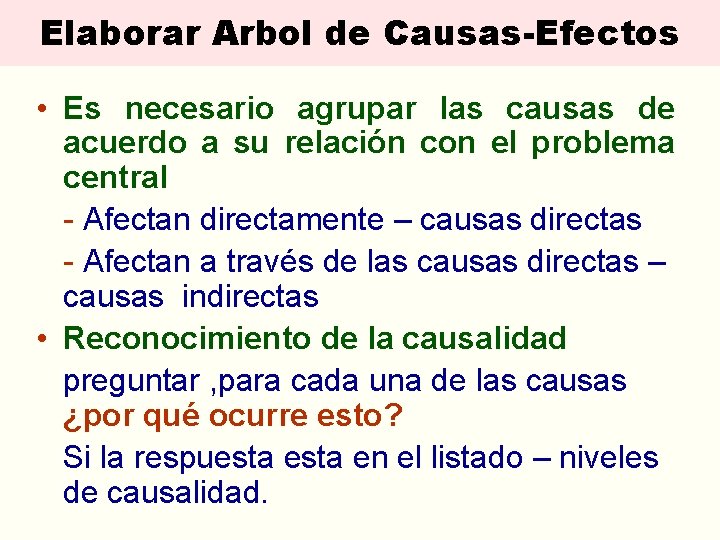 Elaborar Arbol de Causas-Efectos

• Es necesario agrupar las causas de acuerdo a su relación con el problema central

- Afectan directamente – causas directas

- Afectan a través de las causas directas – causas indirectas

• Reconocimiento de la causalidad

preguntar ,para cada una de las causas ¿por qué ocurre esto?

Si la respuesta esta en el listado – niveles de causalidad.